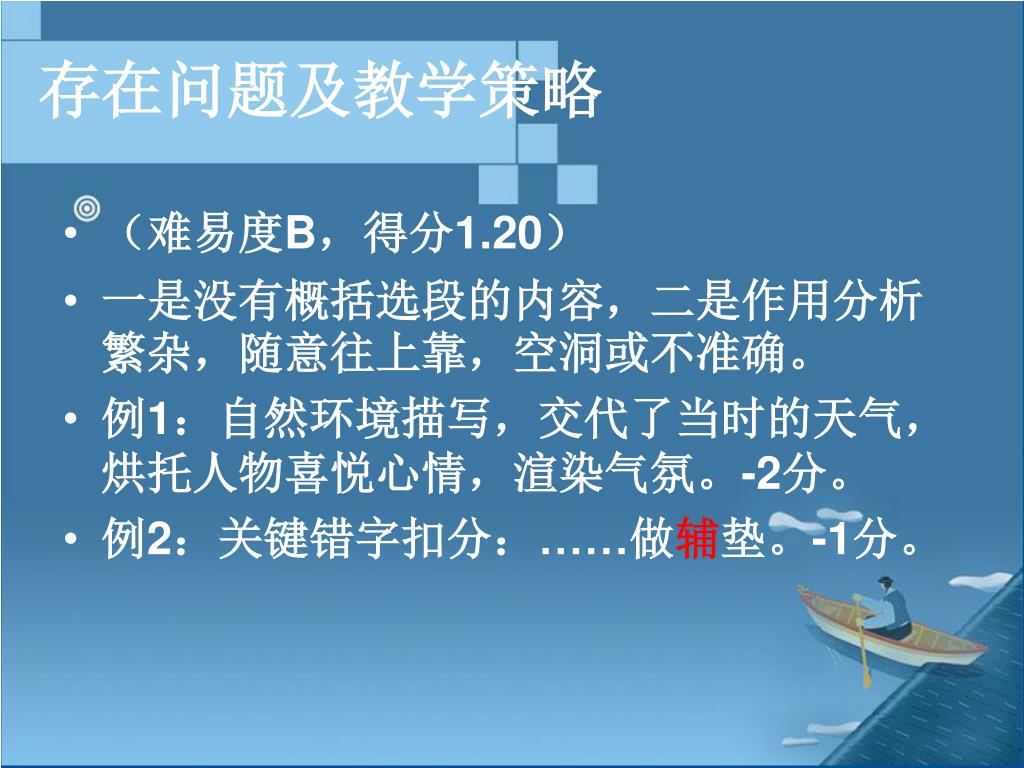 存在问题及教学策略

• （难易度B，得分1.20）

• 一是没有概括选段的内容，二是作用分析繁杂，随意往上靠，空洞或不准确。

• 例1：自然环境描写，交代了当时的天气，烘托人物喜悦心情，渲染气氛。-2分。

• 例2：关键错字扣分：……做辅垫。-1分。